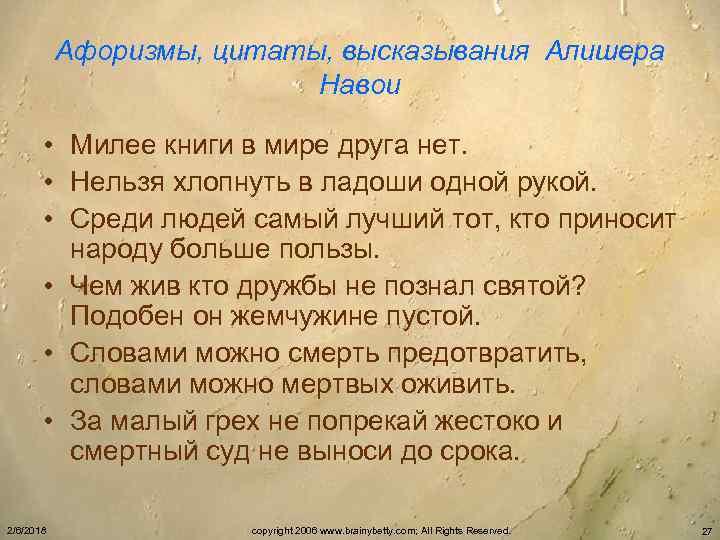 Афоризмы, цитаты, высказывания Алишера Навои

• Милее книги в мире друга нет.
• Нельзя хлопнуть в ладоши одной рукой.
• Среди людей самый лучший тот, кто приносит народу больше пользы.
• Чем жив кто дружбы не познал святой? Подобен он жемчужине пустой.
• Словами можно смерть предотвратить, словами можно мертвых оживить.
• За малый грех не попрекай жестоко и смертный суд не выноси до срока.

2/6/2018 copyright 2006 www.brainybetty.com; All Rights Reserved. 27